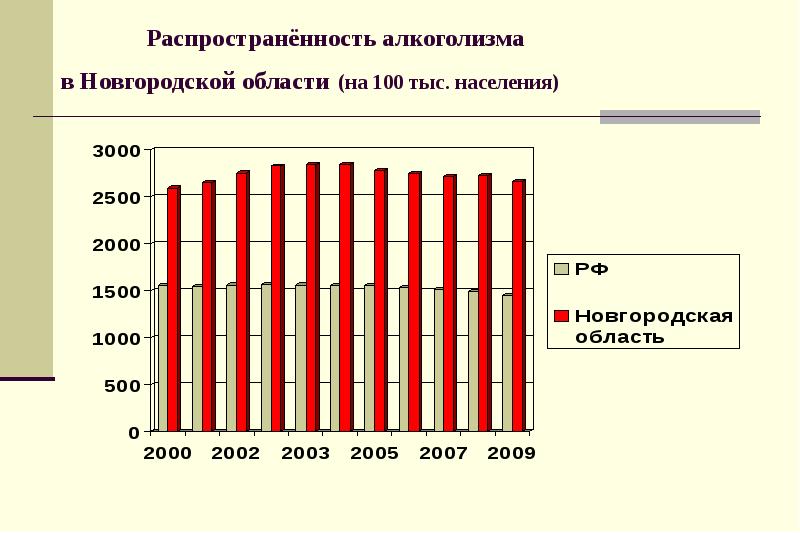 Распространённость алкоголизма

в Новгородской области (на 100 тыс. населения)

3000
2500
2000
1500
1000
500
0

2000 2002 2003 2005 2007 2009

РФ
Новгородская область